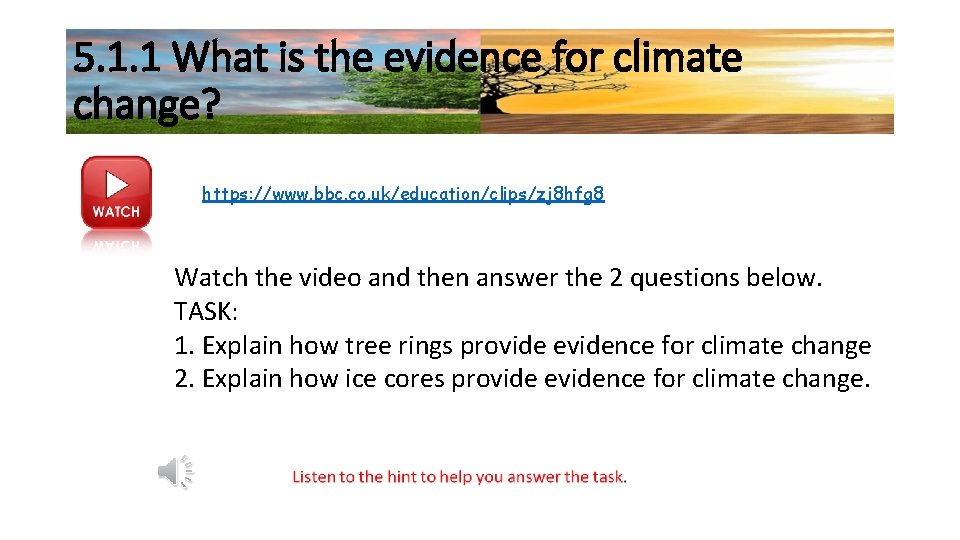 5.1.1 What is the evidence for climate change?

WATCH

https://www.bbc.co.uk/education/clips/zj8hfg8

Watch the video and then answer the 2 questions below.
TASK:
1. Explain how tree rings provide evidence for climate change
2. Explain how ice cores provide evidence for climate change.

Listen to the hint to help you answer the task.